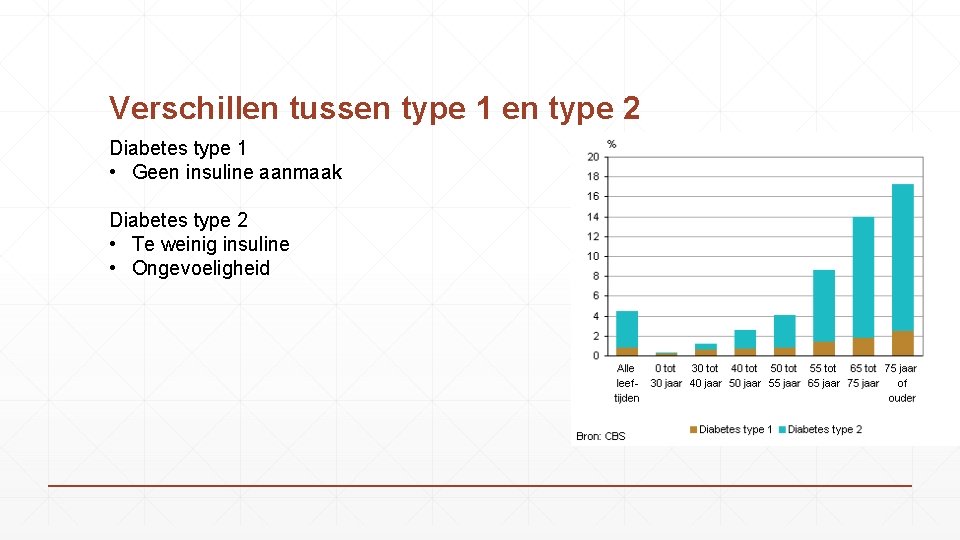 Verschillen tussen type 1 en type 2

Diabetes type 1
• Geen insuline aanmaak

Diabetes type 2
• Te weinig insuline
• Ongevoeligheid

%
20
18
16
14
12
10
8
6
4
2
0

Alle leeftijden
0 tot 30 jaar
30 tot 40 jaar
40 tot 50 jaar
50 tot 55 jaar
55 tot 65 jaar
65 tot 75 jaar
75 jaar of ouder

Bron: CBS

Diabetes type 1
Diabetes type 2